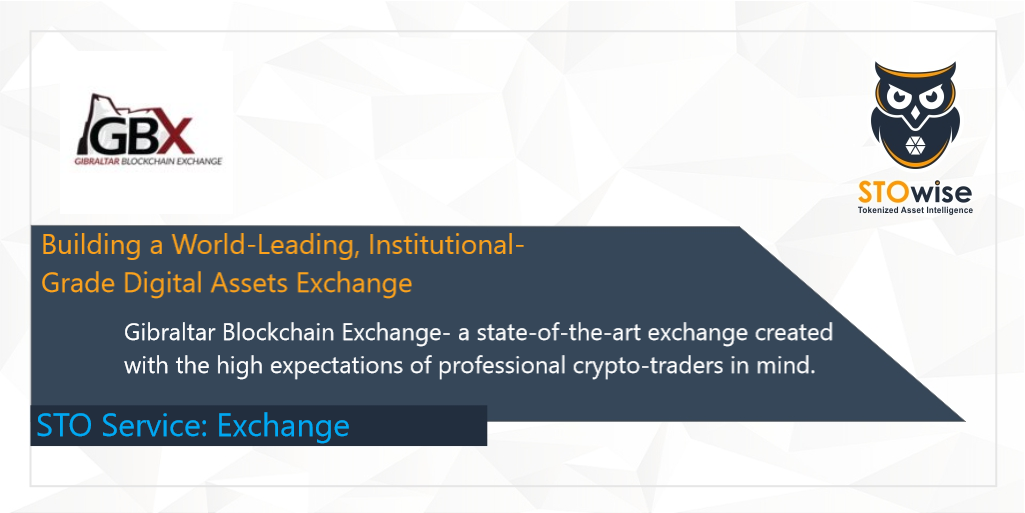 GBX
GIBRALTAR BLOCKCHAIN EXCHANGE

STOwise
Tokenized Asset Intelligence

Building a World-Leading, Institutional-Grade Digital Assets Exchange

Gibraltar Blockchain Exchange- a state-of-the-art exchange created with the high expectations of professional crypto-traders in mind.

STO Service: Exchange